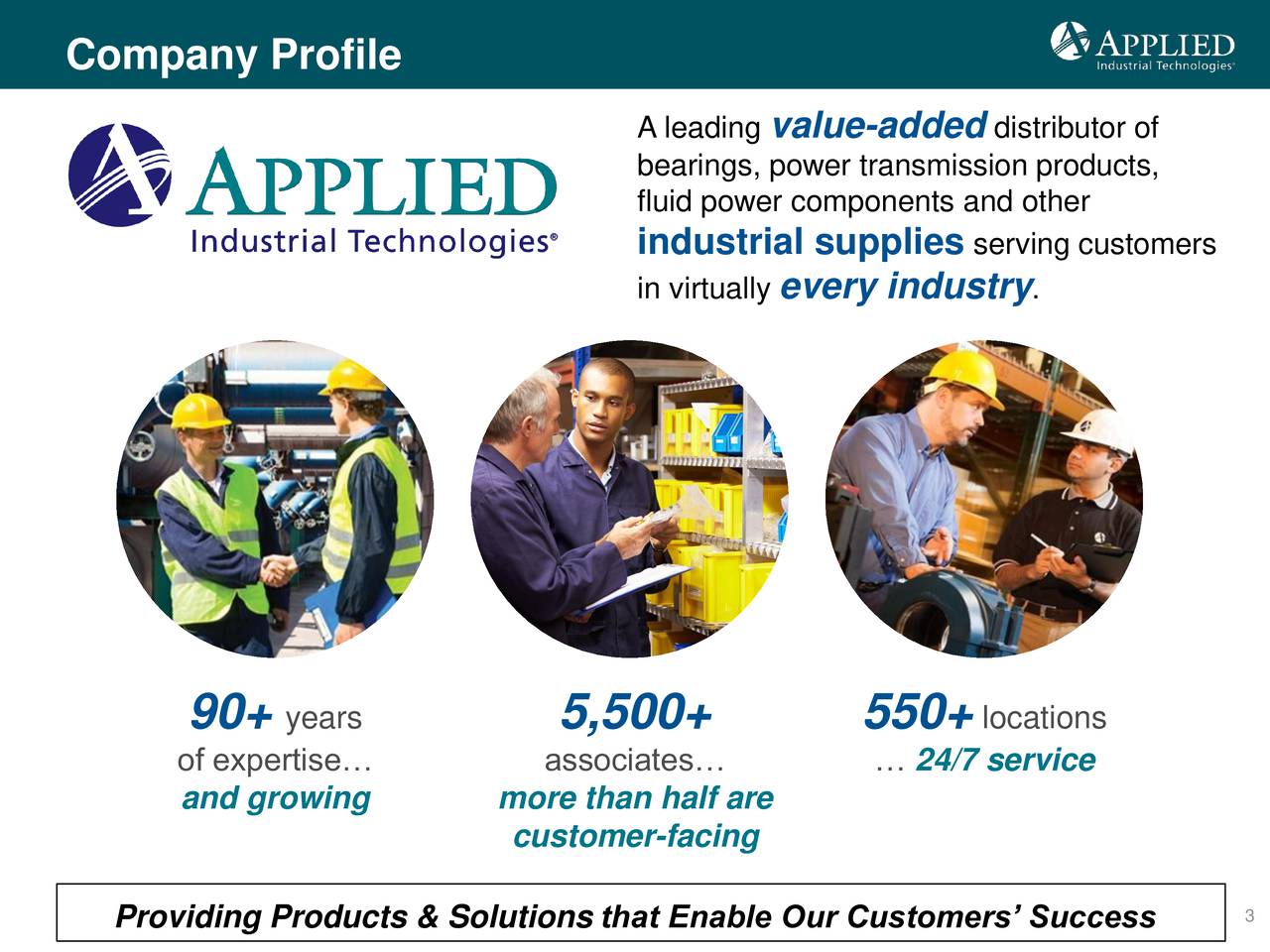 Company Profile

APPLIED Industrial Technologies®

APPLIED Industrial Technologies®

A leading value-added distributor of bearings, power transmission products, fluid power components and other industrial supplies serving customers in virtually every industry.

90+ years of expertise… and growing

5,500+ associates… more than half are customer-facing

550+ locations … 24/7 service

Providing Products & Solutions that Enable Our Customers' Success

3